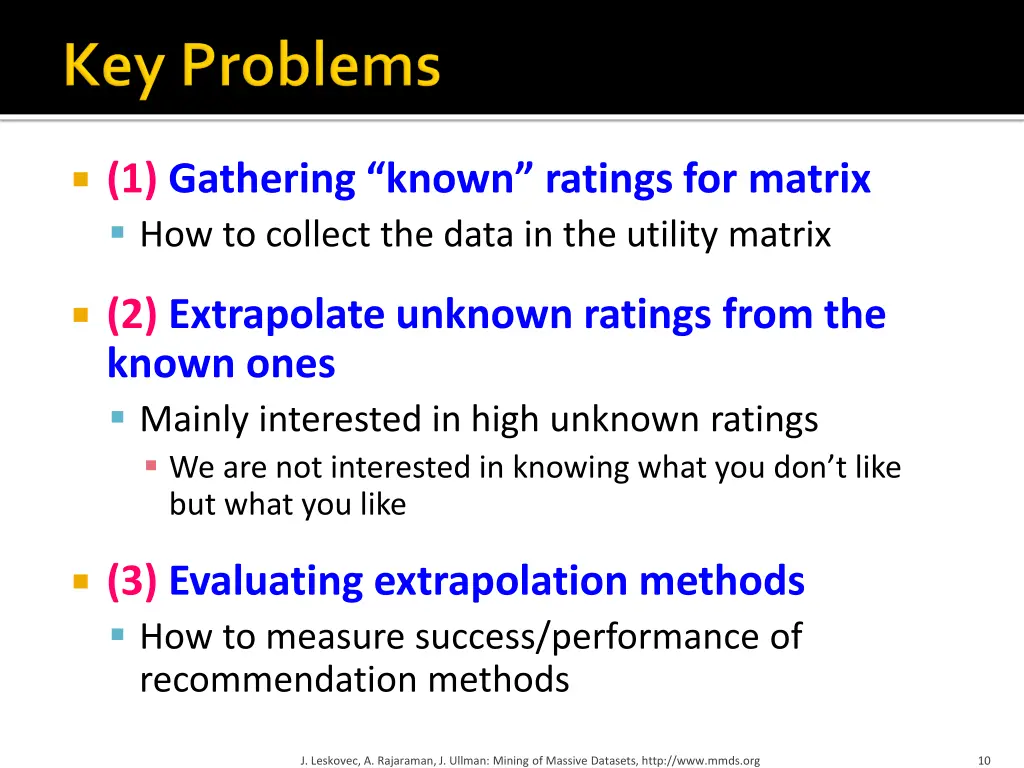 Key Problems

(1) Gathering “known” ratings for matrix

How to collect the data in the utility matrix

(2) Extrapolate unknown ratings from the known ones

Mainly interested in high unknown ratings

We are not interested in knowing what you don’t like but what you like

(3) Evaluating extrapolation methods

How to measure success/performance of recommendation methods

J. Leskovec, A. Rajaraman, J. Ullman: Mining of Massive Datasets, http://www.mmds.org

10